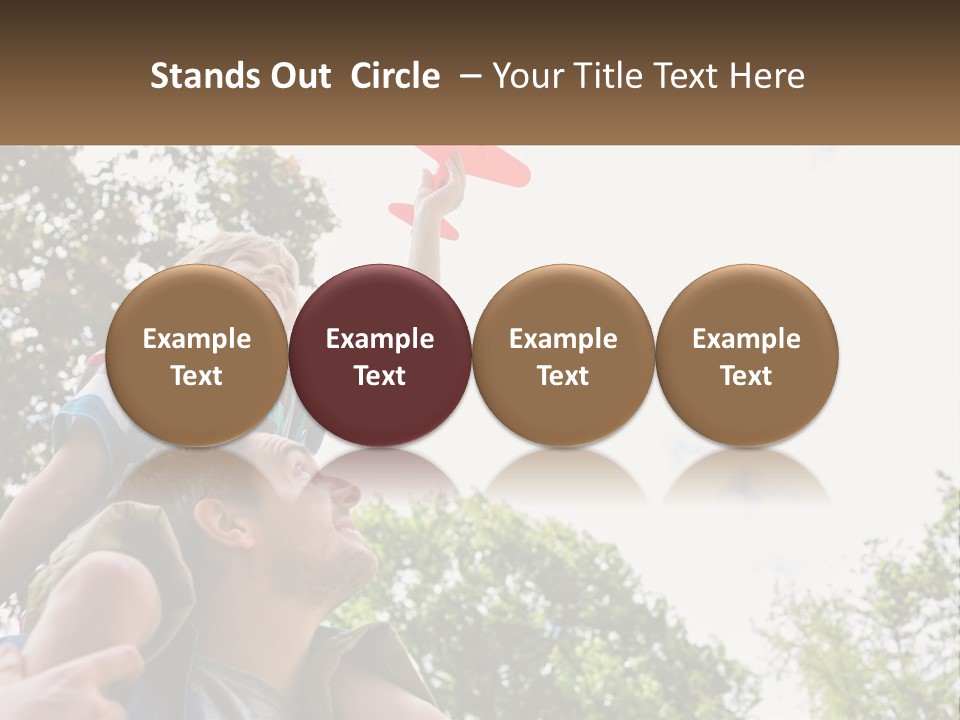 Stands Out Circle – Your Title Text Here

Example Text

Example Text

Example Text

Example Text